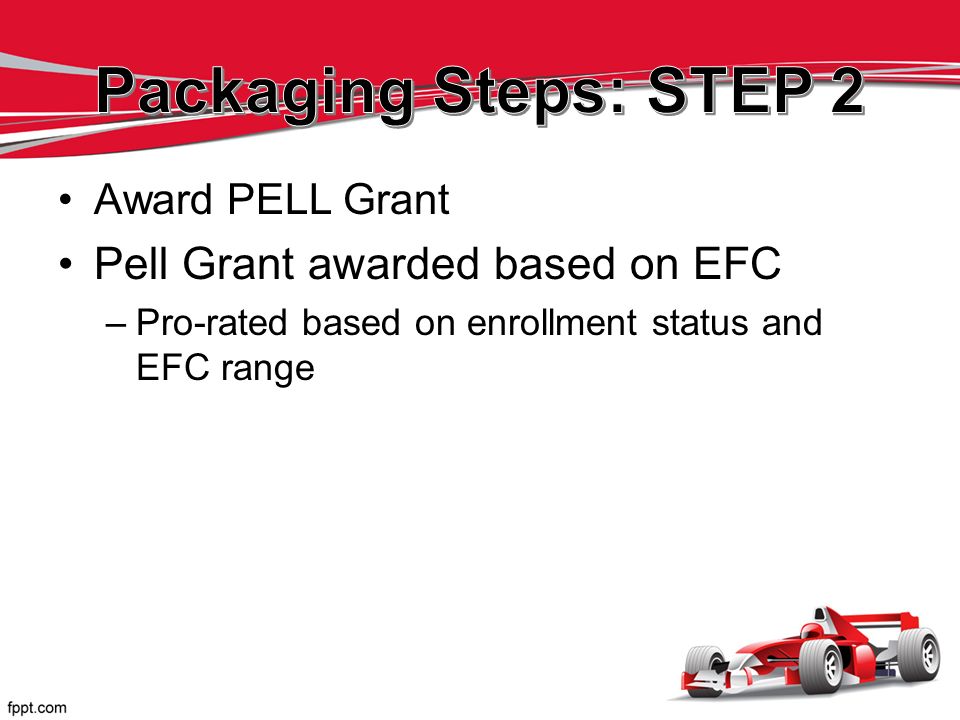 Packaging Steps: STEP 2

• Award PELL Grant
• Pell Grant awarded based on EFC
– Pro-rated based on enrollment status and EFC range

fppt.com